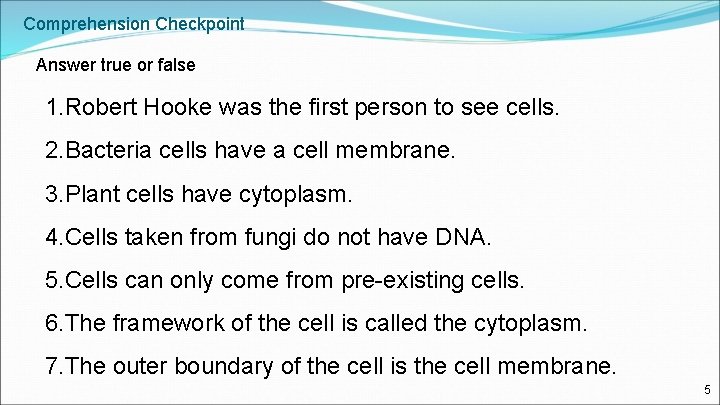 Comprehension Checkpoint

Answer true or false

1.Robert Hooke was the first person to see cells.

2.Bacteria cells have a cell membrane.

3.Plant cells have cytoplasm.

4.Cells taken from fungi do not have DNA.

5.Cells can only come from pre-existing cells.

6.The framework of the cell is called the cytoplasm.

7.The outer boundary of the cell is the cell membrane.

5